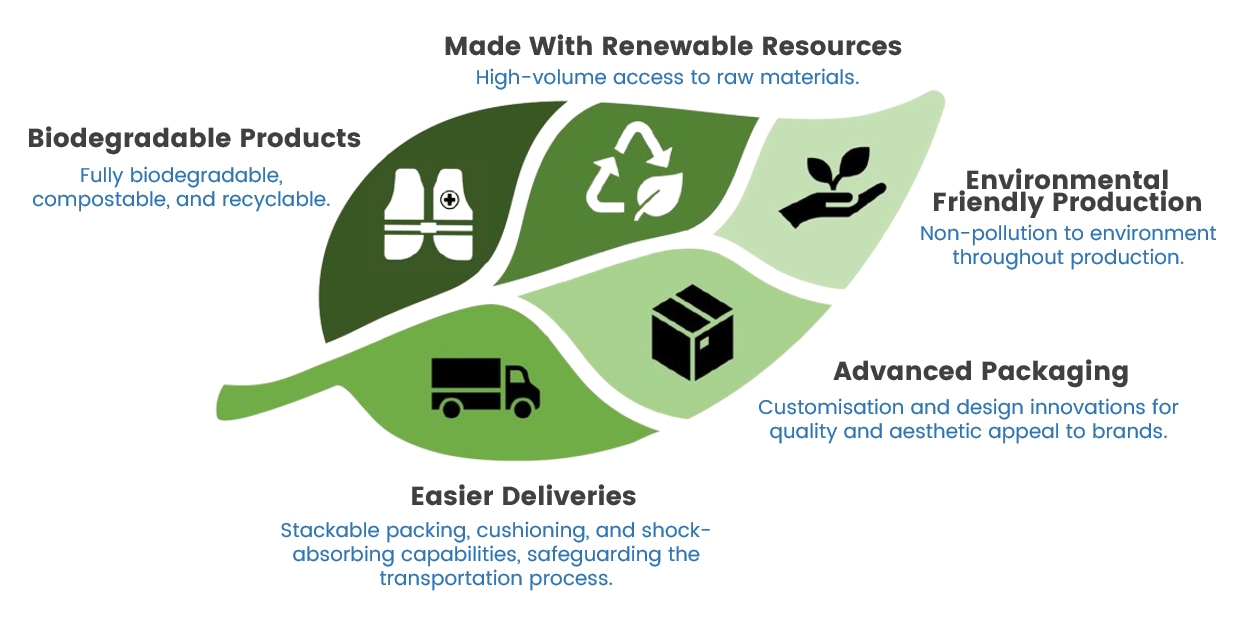 Made With Renewable Resources
High-volume access to raw materials.

Biodegradable Products
Fully biodegradable, compostable, and recyclable.

Environmental Friendly Production
Non-pollution to environment throughout production.

Advanced Packaging
Customisation and design innovations for quality and aesthetic appeal to brands.

Easier Deliveries
Stackable packing, cushioning, and shock-absorbing capabilities, safeguarding the transportation process.